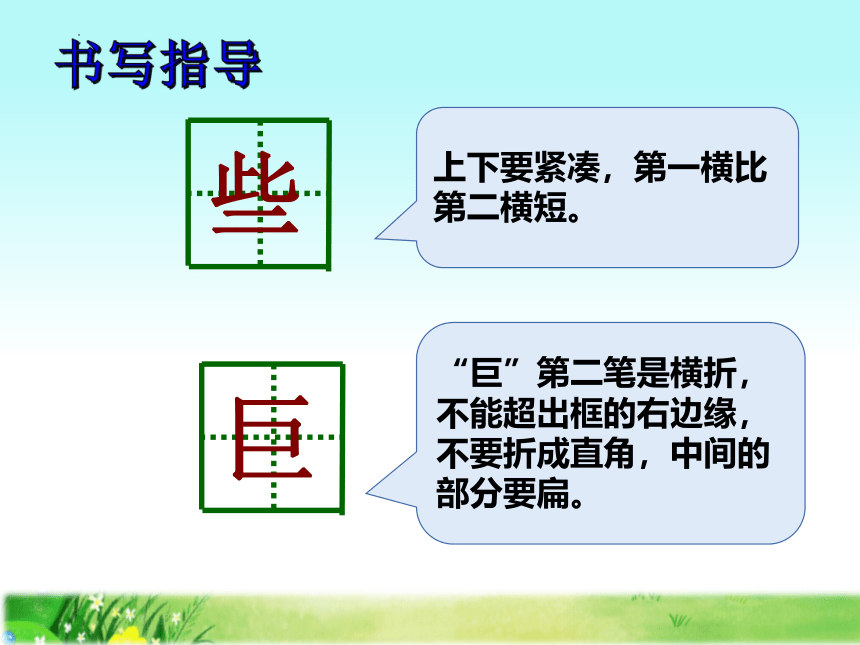 书写指导

些

上下要紧凑，第一横比第二横短。

巨

“巨”第二笔是横折，不能超出框的右边缘，不要折成直角，中间的部分要扁。